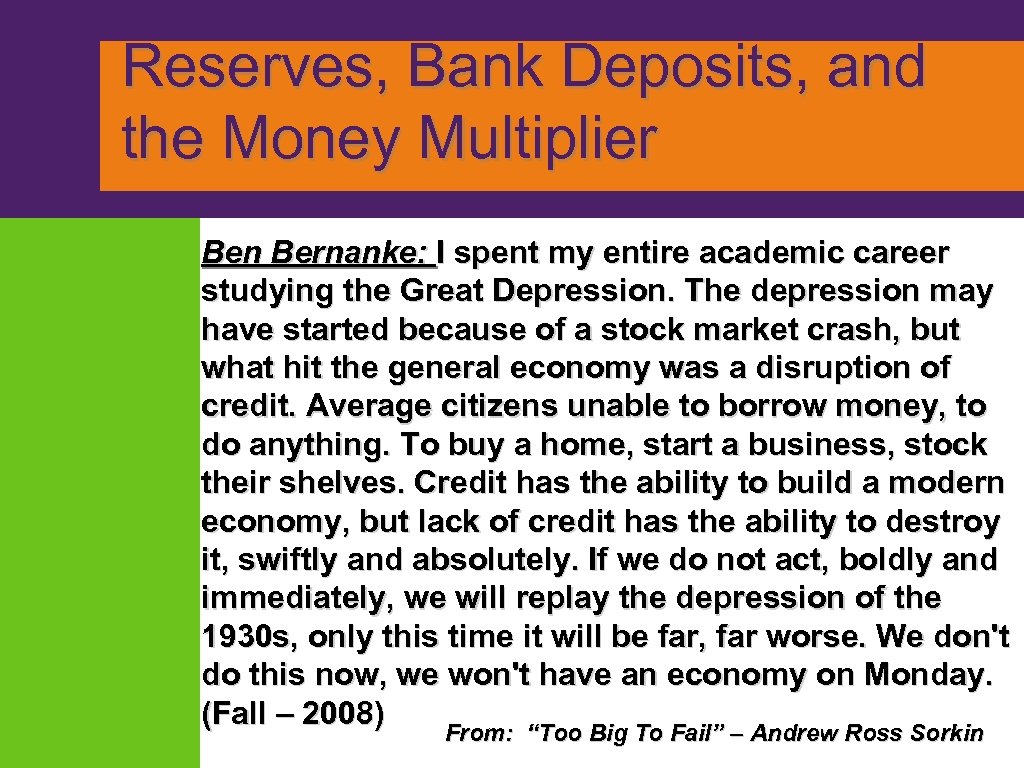 Reserves, Bank Deposits, and the Money Multiplier

Ben Bernanke: I spent my entire academic career studying the Great Depression. The depression may have started because of a stock market crash, but what hit the general economy was a disruption of credit. Average citizens unable to borrow money, to do anything. To buy a home, start a business, stock their shelves. Credit has the ability to build a modern economy, but lack of credit has the ability to destroy it, swiftly and absolutely. If we do not act, boldly and immediately, we will replay the depression of the 1930s, only this time it will be far, far worse. We don't do this now, we won't have an economy on Monday. (Fall – 2008)

From: “Too Big To Fail” – Andrew Ross Sorkin